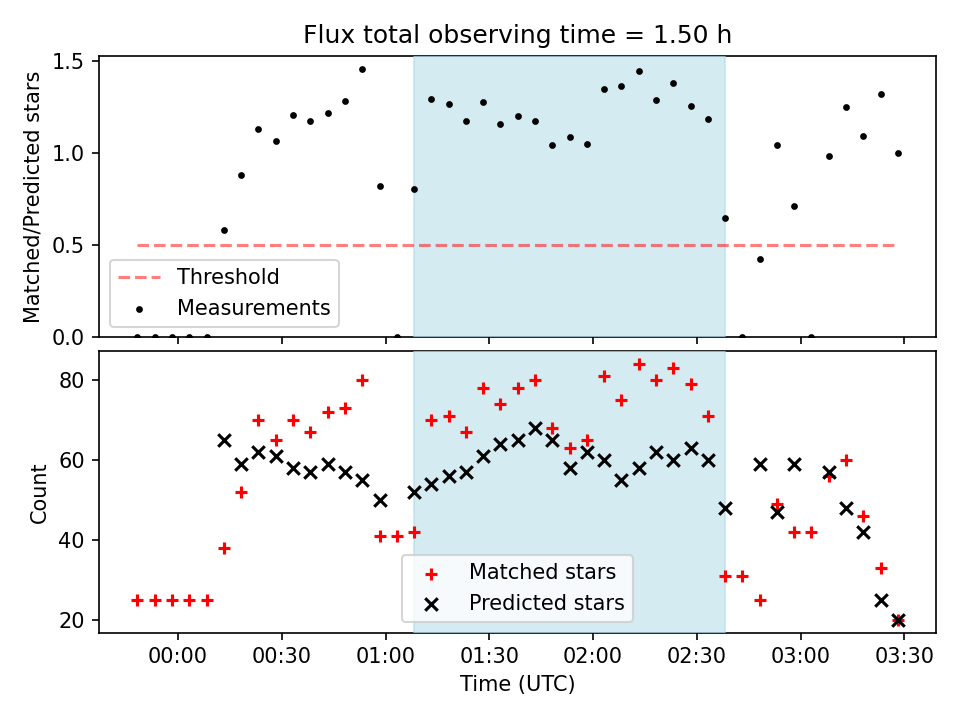 Flux total observing time = 1.50 h

Matched/Predicted stars

1.5
1.0
0.5
0.0

Threshold
Measurements

Count

80
60
40
20

Matched stars
Predicted stars

00:00
00:30
01:00
01:30
02:00
02:30
03:00
03:30

Time (UTC)